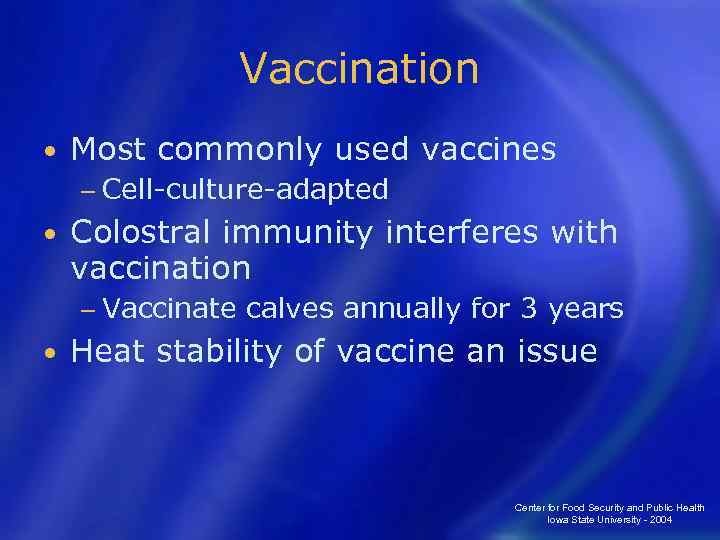 Vaccination

• Most commonly used vaccines
 – Cell-culture-adapted
• Colostral immunity interferes with vaccination
 – Vaccinate calves annually for 3 years
• Heat stability of vaccine an issue

Center for Food Security and Public Health
Iowa State University - 2004